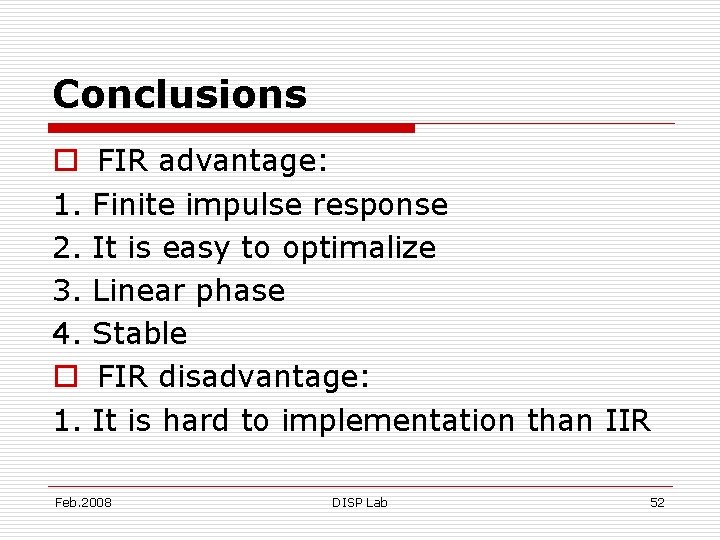 Conclusions

FIR advantage:
1. Finite impulse response
2. It is easy to optimalize
3. Linear phase
4. Stable

FIR disadvantage:
1. It is hard to implementation than IIR

Feb.2008 DISP Lab 52